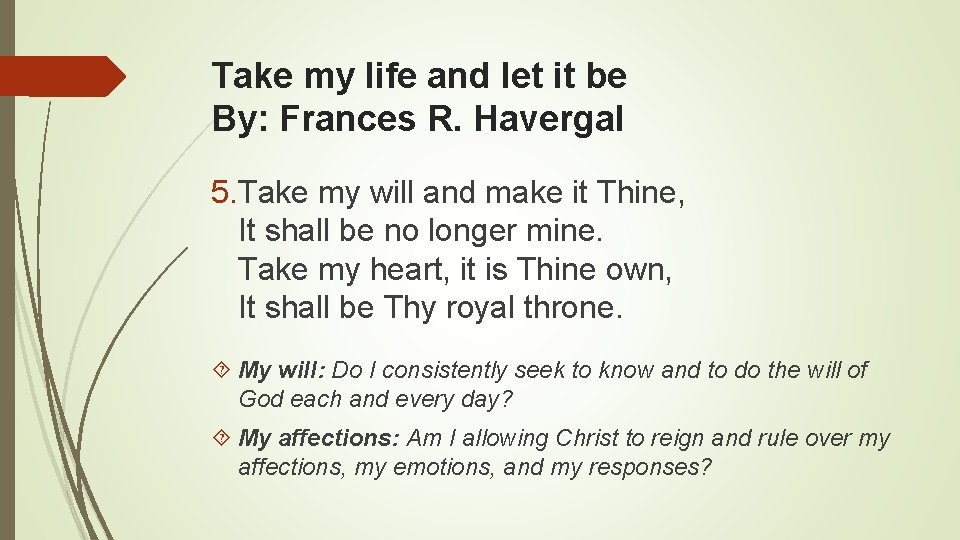 Take my life and let it be
By: Frances R. Havergal

5.Take my will and make it Thine,
It shall be no longer mine.
Take my heart, it is Thine own,
It shall be Thy royal throne.

My will: Do I consistently seek to know and to do the will of God each and every day?

My affections: Am I allowing Christ to reign and rule over my affections, my emotions, and my responses?